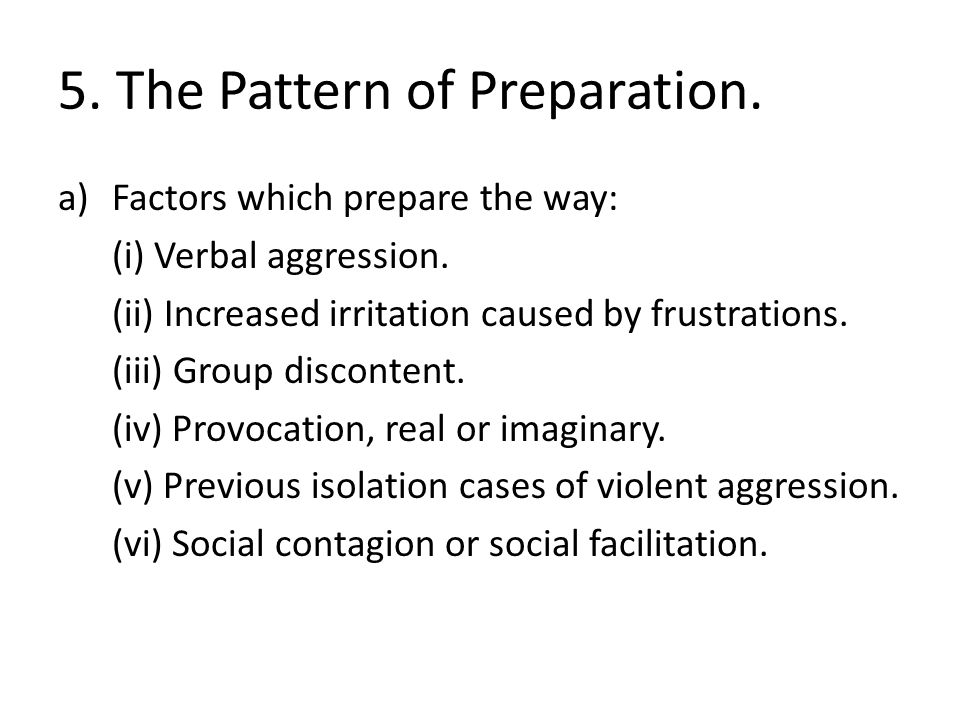 5. The Pattern of Preparation.

a) Factors which prepare the way:
(i) Verbal aggression.
(ii) Increased irritation caused by frustrations.
(iii) Group discontent.
(iv) Provocation, real or imaginary.
(v) Previous isolation cases of violent aggression.
(vi) Social contagion or social facilitation.